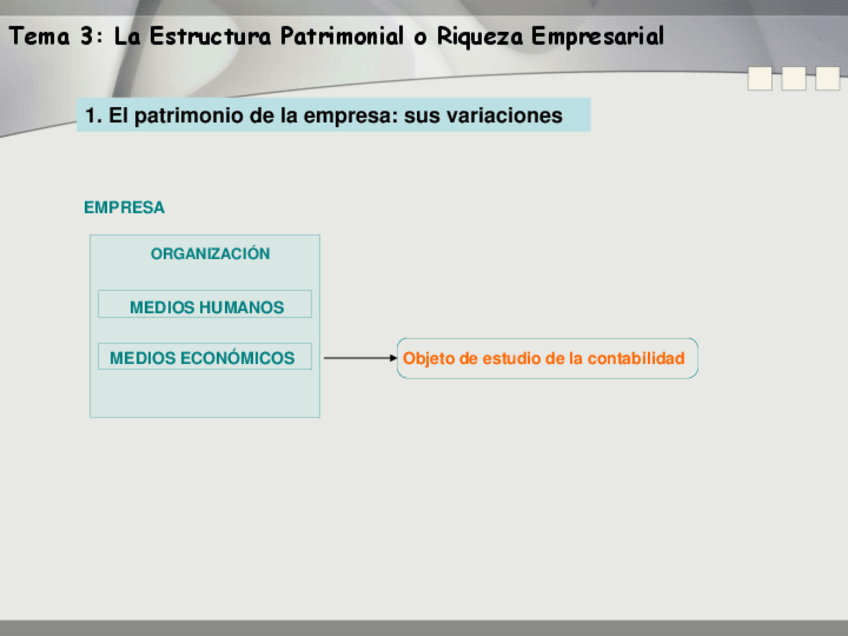 Tema 3: La Estructura Patrimonial o Riqueza Empresarial

1. El patrimonio de la empresa: sus variaciones

EMPRESA

ORGANIZACIÓN

MEDIOS HUMANOS

MEDIOS ECONÓMICOS

Objeto de estudio de la contabilidad